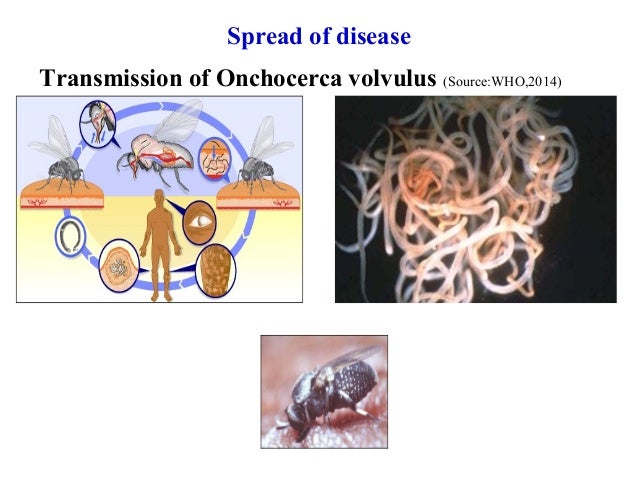 Spread of disease

Transmission of Onchocerca volvulus (Source:WHO,2014)